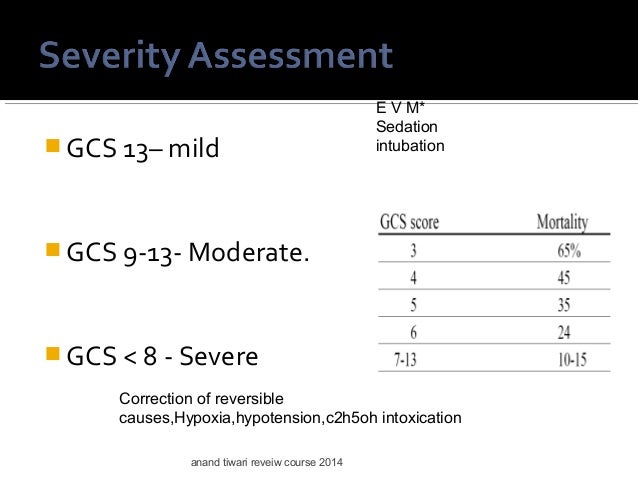 Severity Assessment

E V M*
Sedation
intubation

GCS 13– mild

GCS 9-13- Moderate.

GCS < 8 - Severe

| GCS score | Mortality |
|---|---|
| 3 | 65% |
| 4 | 45 |
| 5 | 35 |
| 6 | 24 |
| 7-13 | 10-15 |

Correction of reversible causes,Hypoxia,hypotension,c2h5oh intoxication

anand tiwari reveiw course 2014